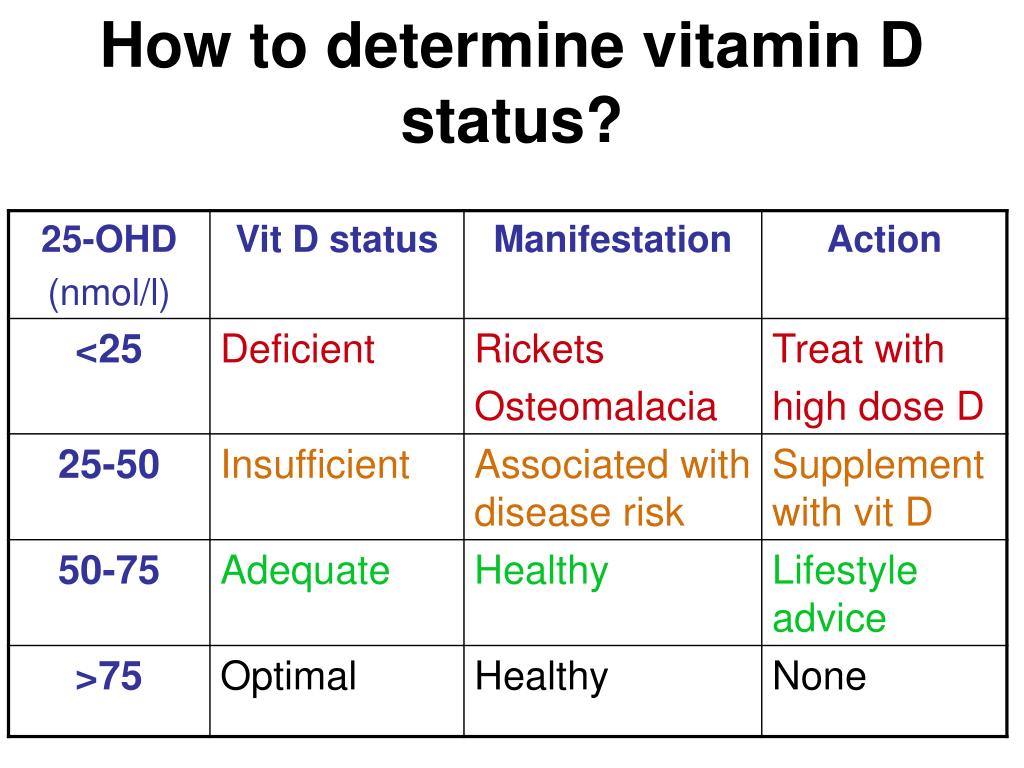 How to determine vitamin D status?

| 25-OHD (nmol/l) | Vit D status | Manifestation | Action |
|---|---|---|---|
| <25 | Deficient | Rickets Osteomalacia | Treat with high dose D |
| 25-50 | Insufficient | Associated with disease risk | Supplement with vit D |
| 50-75 | Adequate | Healthy | Lifestyle advice |
| >75 | Optimal | Healthy | None |